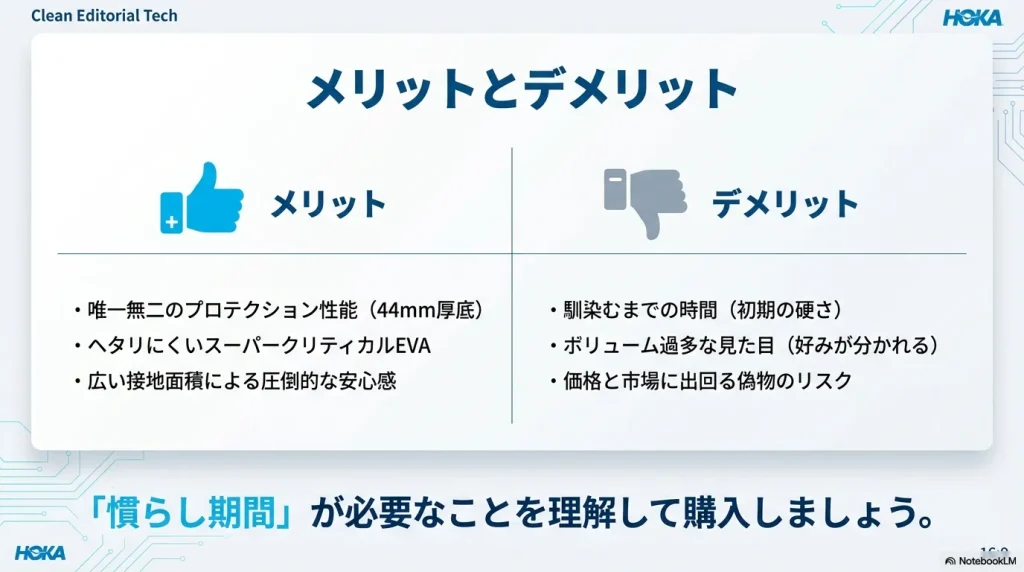 Clean Editorial Tech

HOKA

メリットとデメリット

メリット

・唯一無二のプロテクション性能（44mm厚底）
・ヘタリにくいスーパークリティカルEVA
・広い接地面積による圧倒的な安心感

デメリット

・馴染むまでの時間（初期の硬さ）
・ボリューム過多な見た目（好みが分かれる）
・価格と市場に出回る偽物のリスク

「慣らし期間」が必要なことを理解して購入しましょう。

HOKA

16:9

NotebookLM